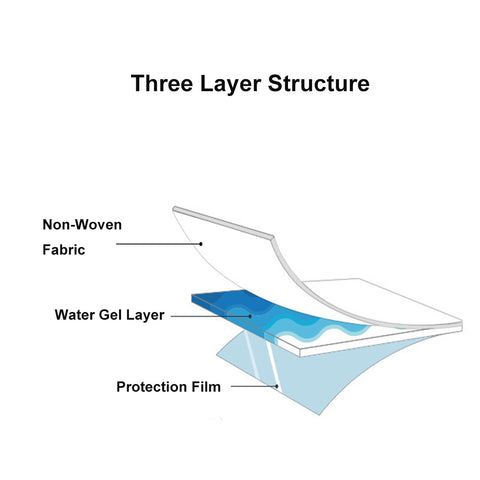 Three Layer Structure

Non-Woven Fabric

Water Gel Layer

Protection Film